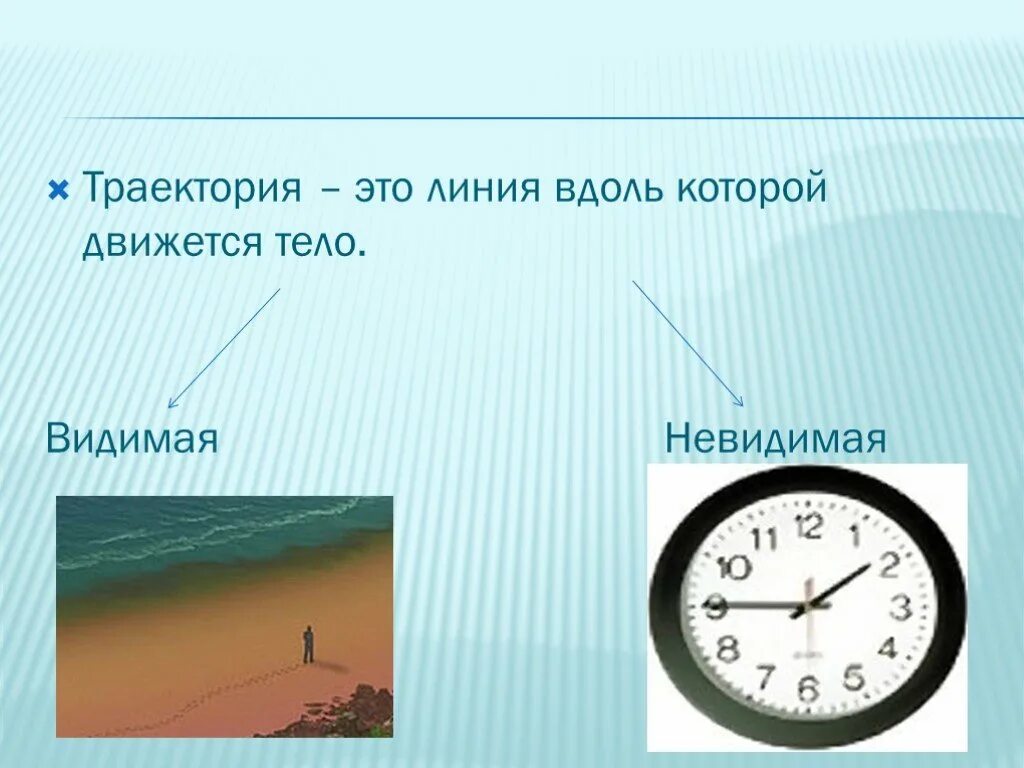 Траектория – это линия вдоль которой движется тело.

Видимая

Невидимая

12
1
2
3
4
5
6
7
8
9
10
11